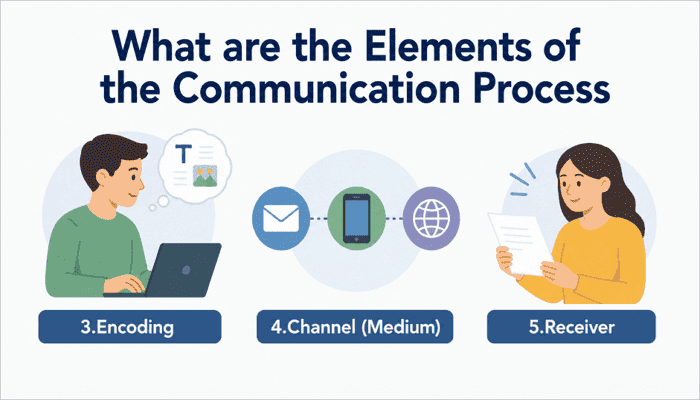 What are the Elements of the Communication Process

T

3.Encoding

4.Channel (Medium)

5.Receiver